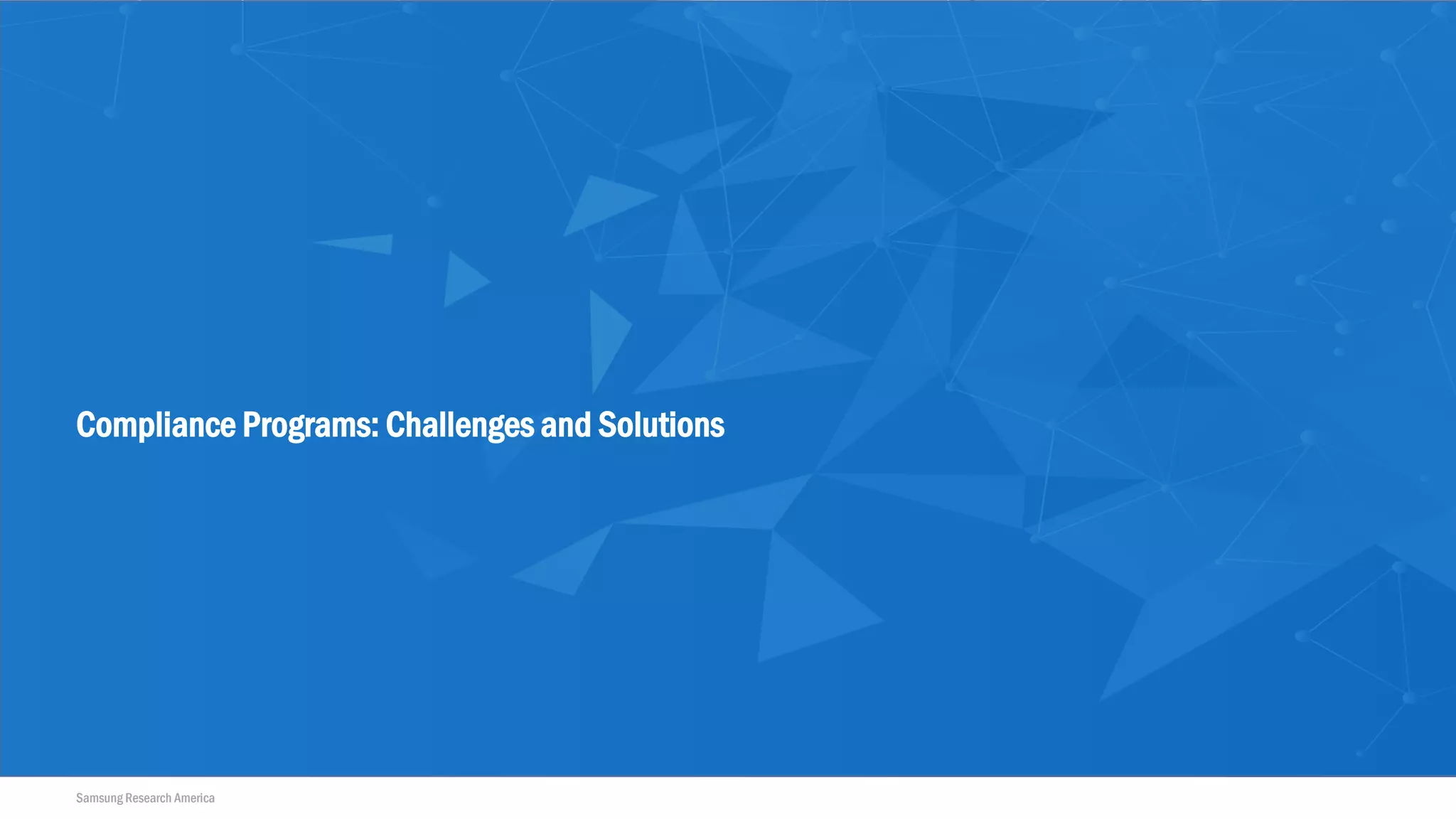 Compliance Programs: Challenges and Solutions

Samsung Research America